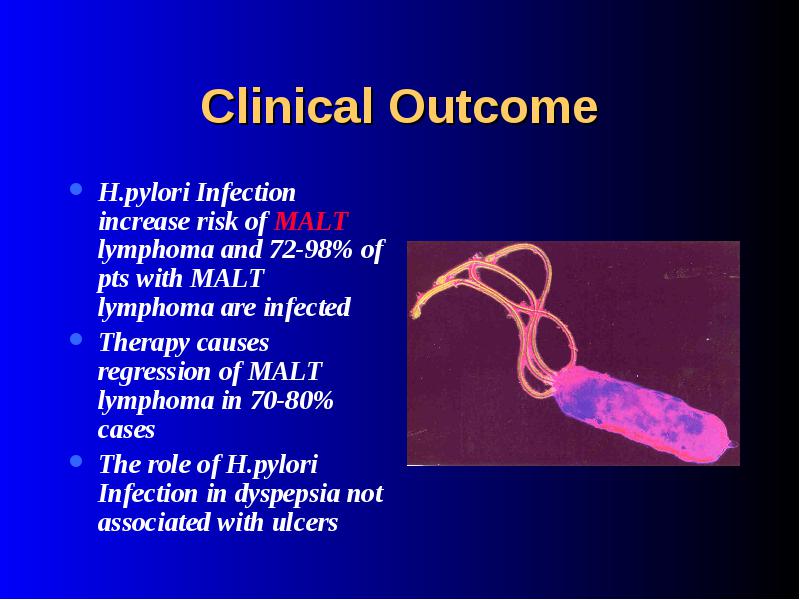 Clinical Outcome

- H.pylori Infection increase risk of MALT lymphoma and 72-98% of pts with MALT lymphoma are infected
- Therapy causes regression of MALT lymphoma in 70-80% cases
- The role of H.pylori Infection in dyspepsia not associated with ulcers